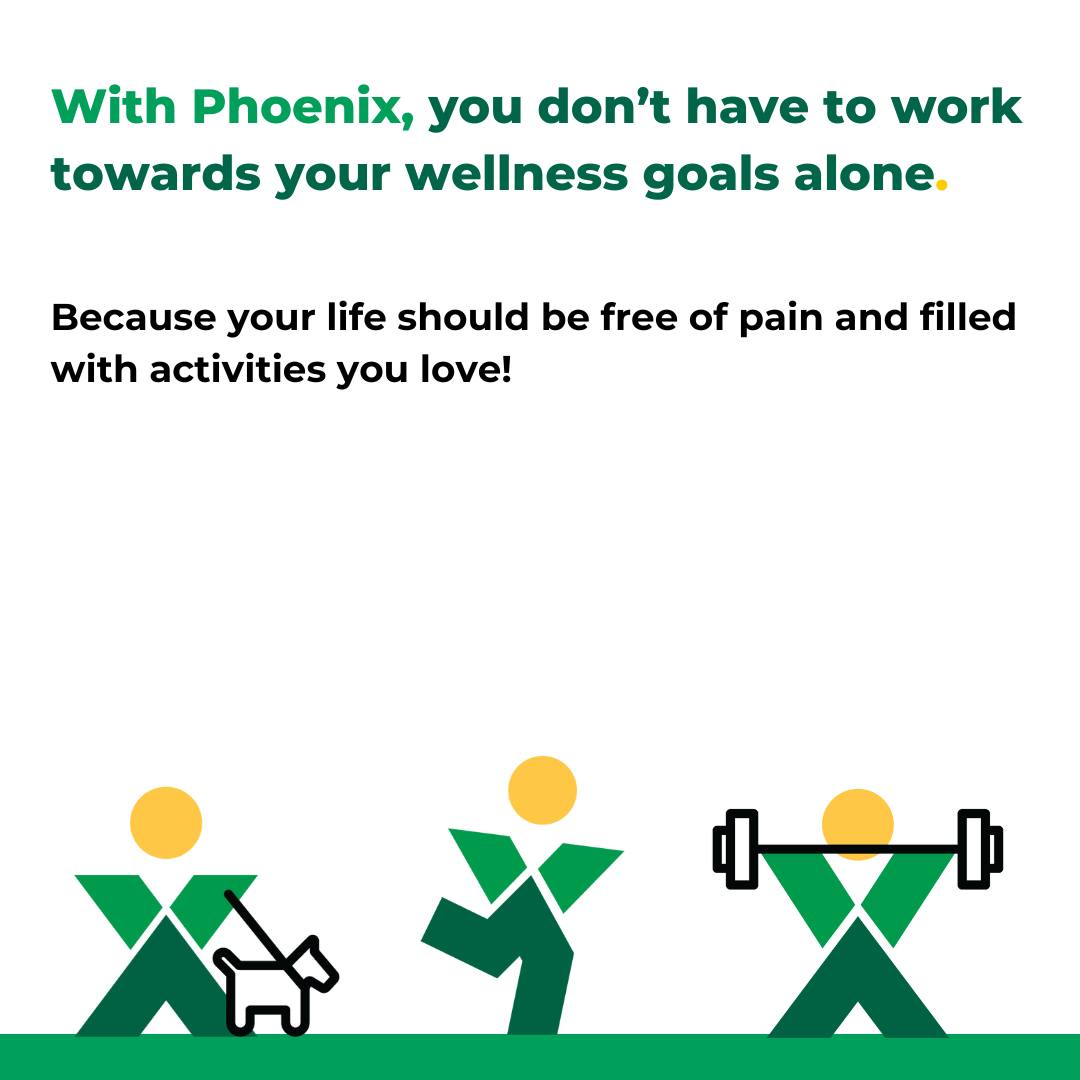 With Phoenix, you don’t have to work towards your wellness goals alone.

Because your life should be free of pain and filled with activities you love!